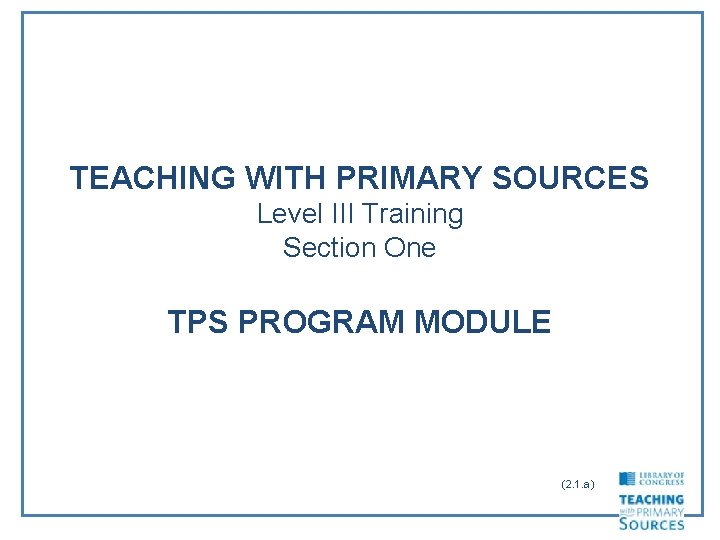 TEACHING WITH PRIMARY SOURCES
Level III Training
Section One

TPS PROGRAM MODULE

(2.1.a)

LIBRARY OF CONGRESS
TEACHING with PRIMARY SOURCES